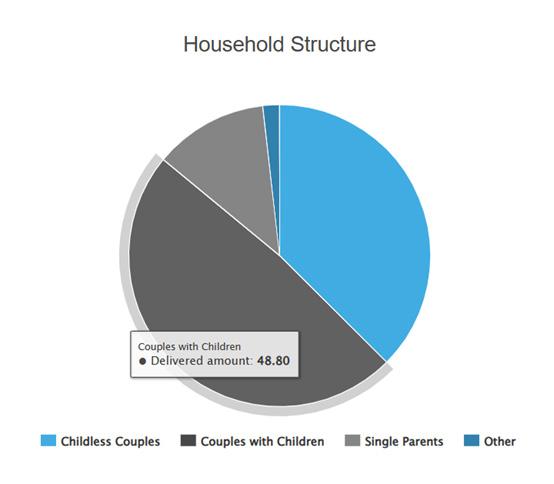 Household Structure

Couples with Children
● Delivered amount: 48.80

Childless Couples
Couples with Children
Single Parents
Other